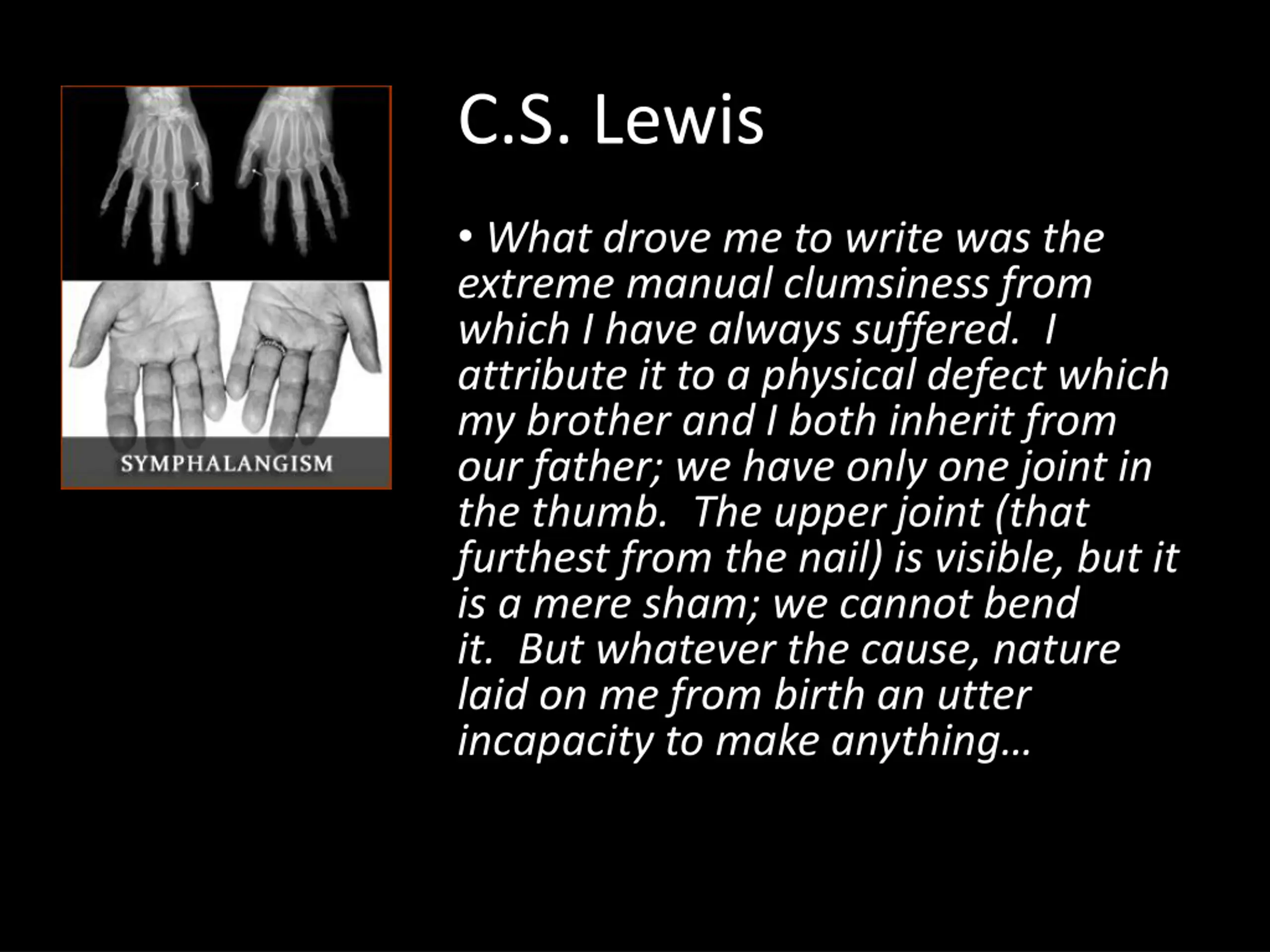 SYMPHALANGISM

C.S. Lewis

• What drove me to write was the extreme manual clumsiness from which I have always suffered. I attribute it to a physical defect which my brother and I both inherit from our father; we have only one joint in the thumb. The upper joint (that furthest from the nail) is visible, but it is a mere sham; we cannot bend it. But whatever the cause, nature laid on me from birth an utter incapacity to make anything…